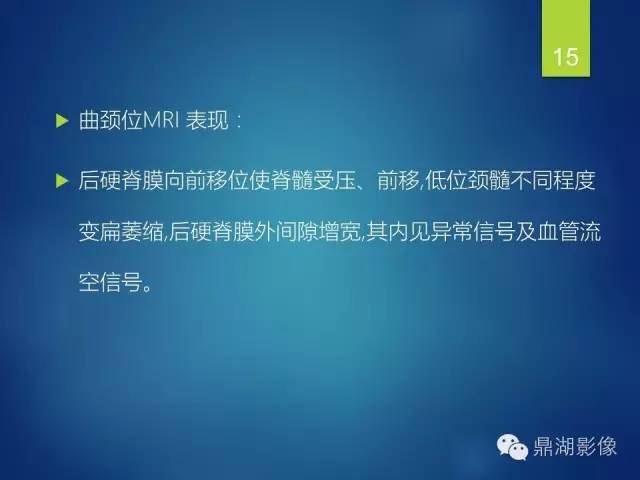 15

曲颈位MRI 表现：

后硬脊膜向前移位使脊髓受压、前移,低位颈髓不同程度变扁萎缩,后硬脊膜外间隙增宽,其内见异常信号及血管流空信号。

鼎湖影像